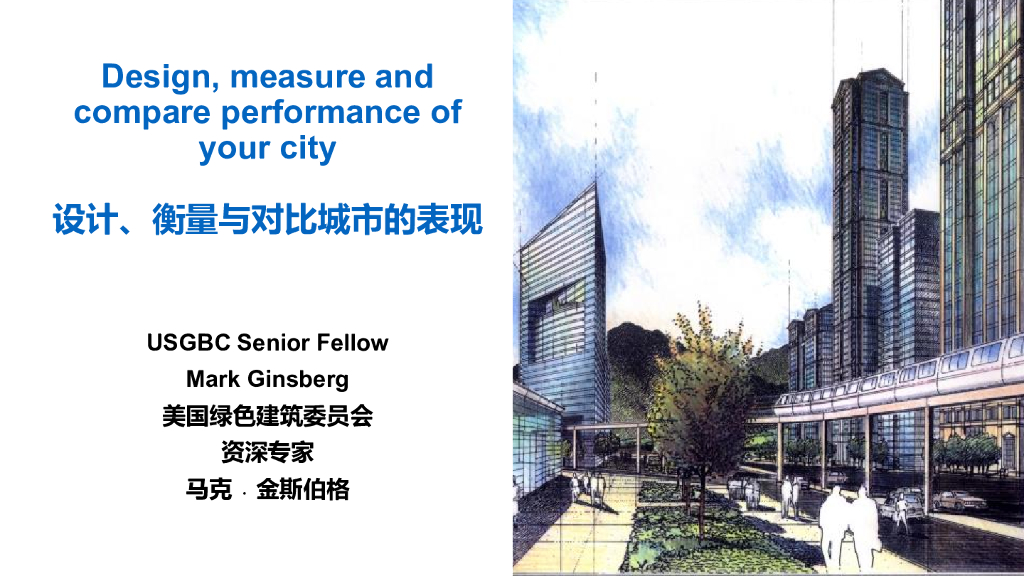 Design, measure and compare performance of your city

设计、衡量与对比城市的表现

USGBC Senior Fellow
Mark Ginsberg
美国绿色建筑委员会
资深专家
马克 · 金斯伯格